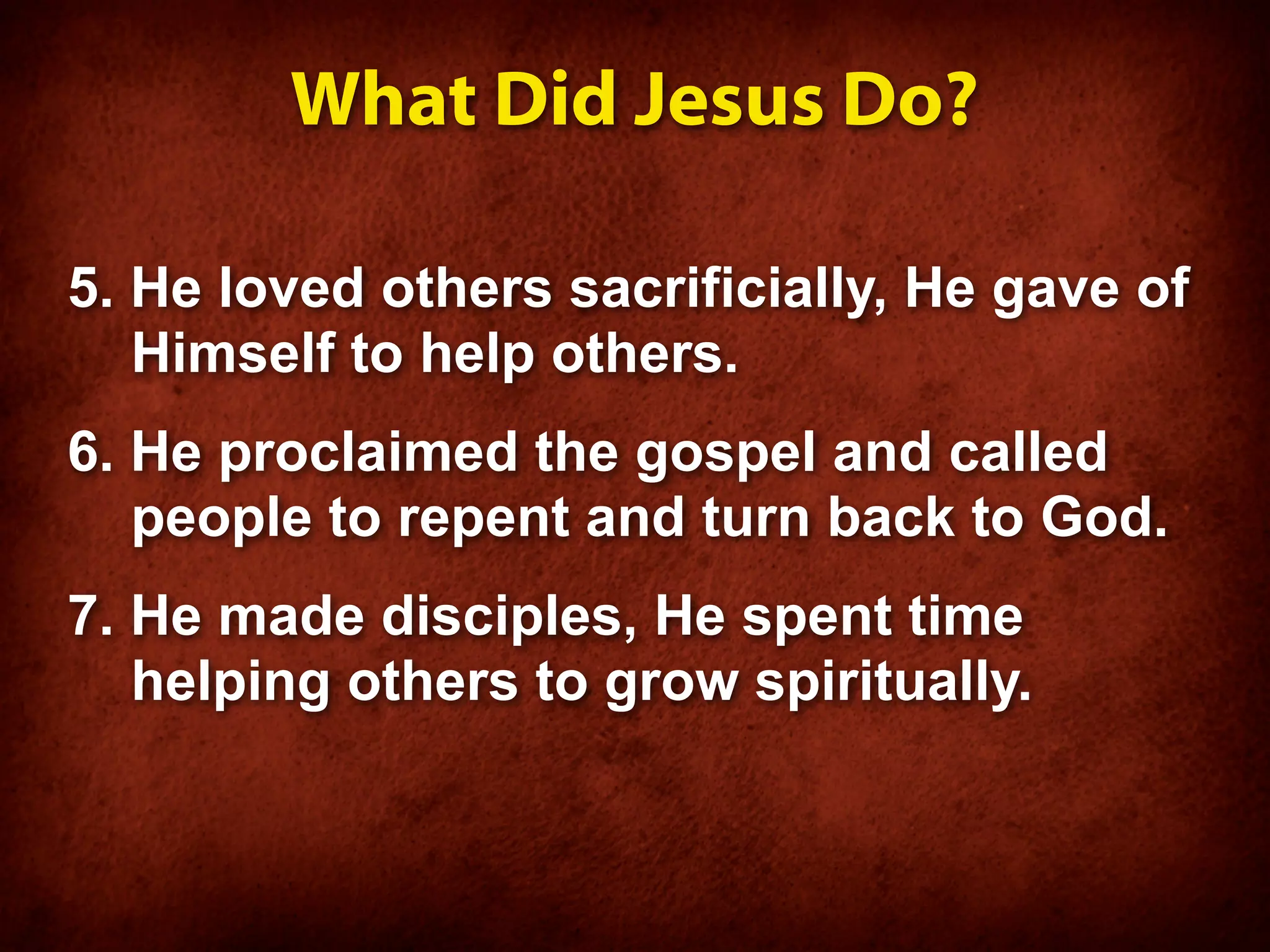 What Did Jesus Do?

5. He loved others sacrificially, He gave of Himself to help others.

6. He proclaimed the gospel and called people to repent and turn back to God.

7. He made disciples, He spent time helping others to grow spiritually.